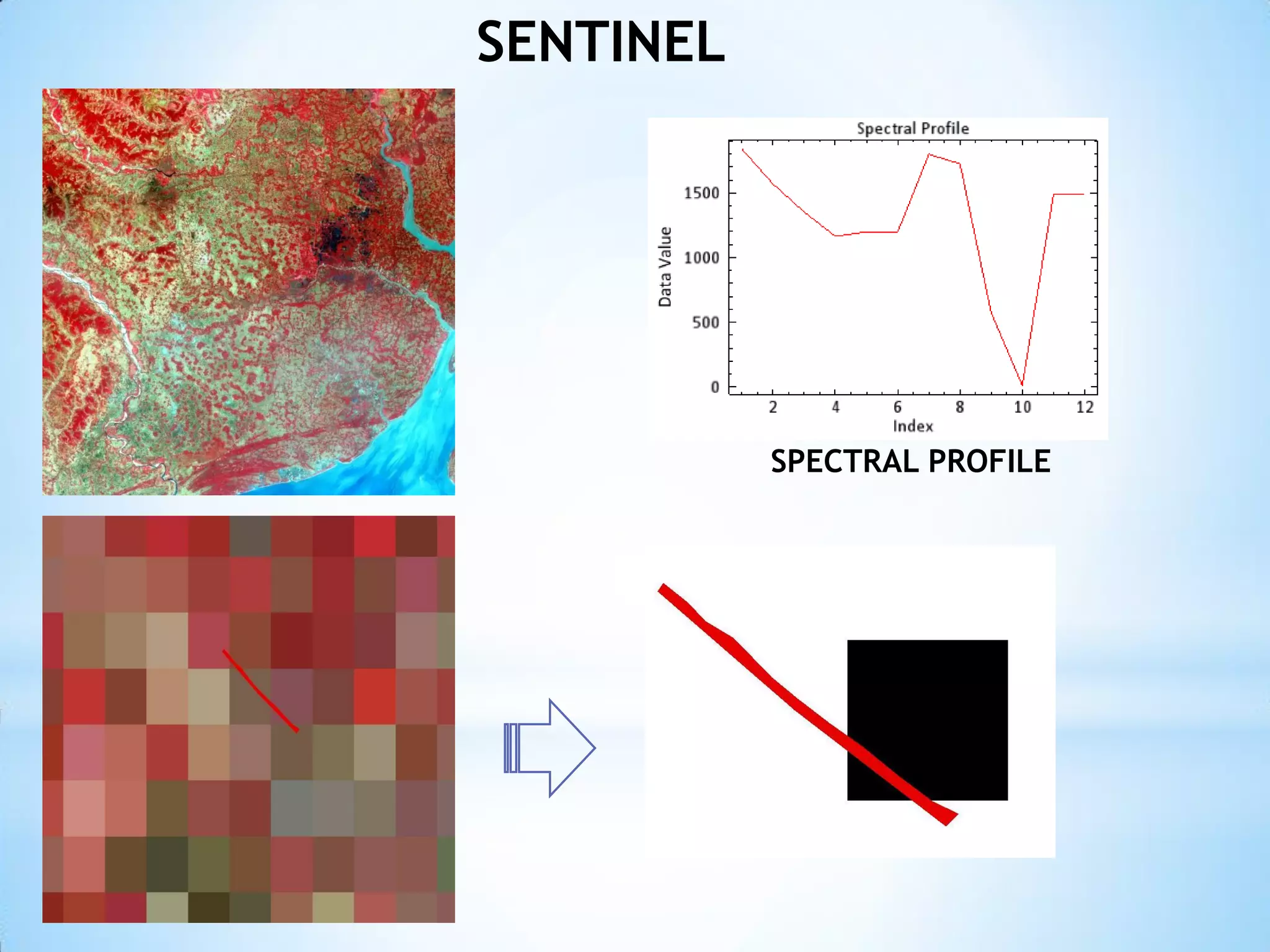 SENTINEL

Spectral Profile

Data Value

1500
1000
500
0

2 4 6 8 10 12
Index

SPECTRAL PROFILE